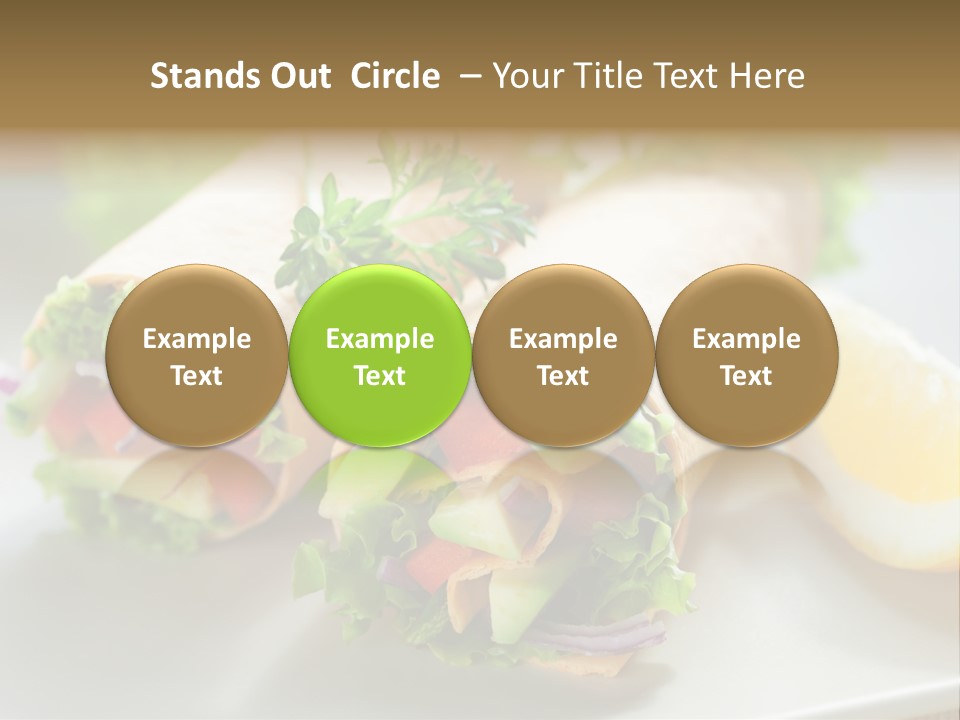 Stands Out  Circle  – Your Title Text Here

Example Text

Example Text

Example Text

Example Text